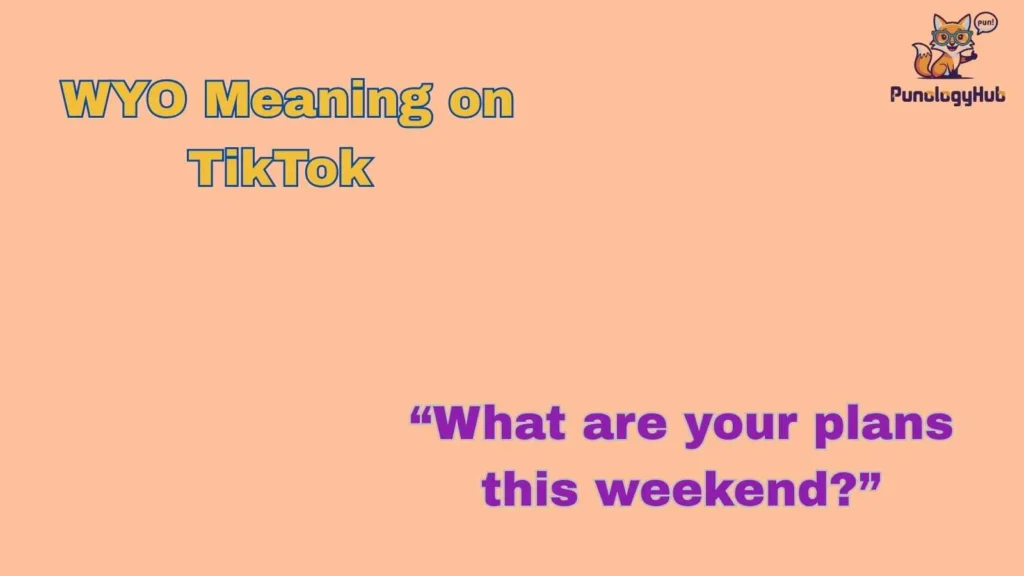 WYO Meaning on TikTok

pun!

PunologyHub

“What are your plans this weekend?”